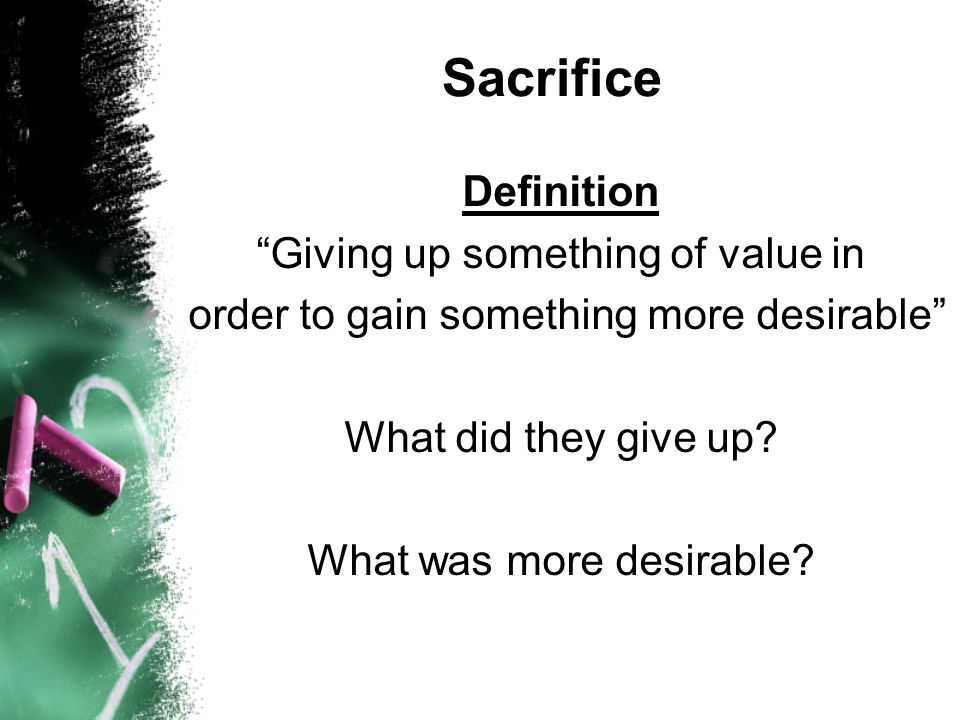 Sacrifice

Definition

“Giving up something of value in order to gain something more desirable”

What did they give up?

What was more desirable?